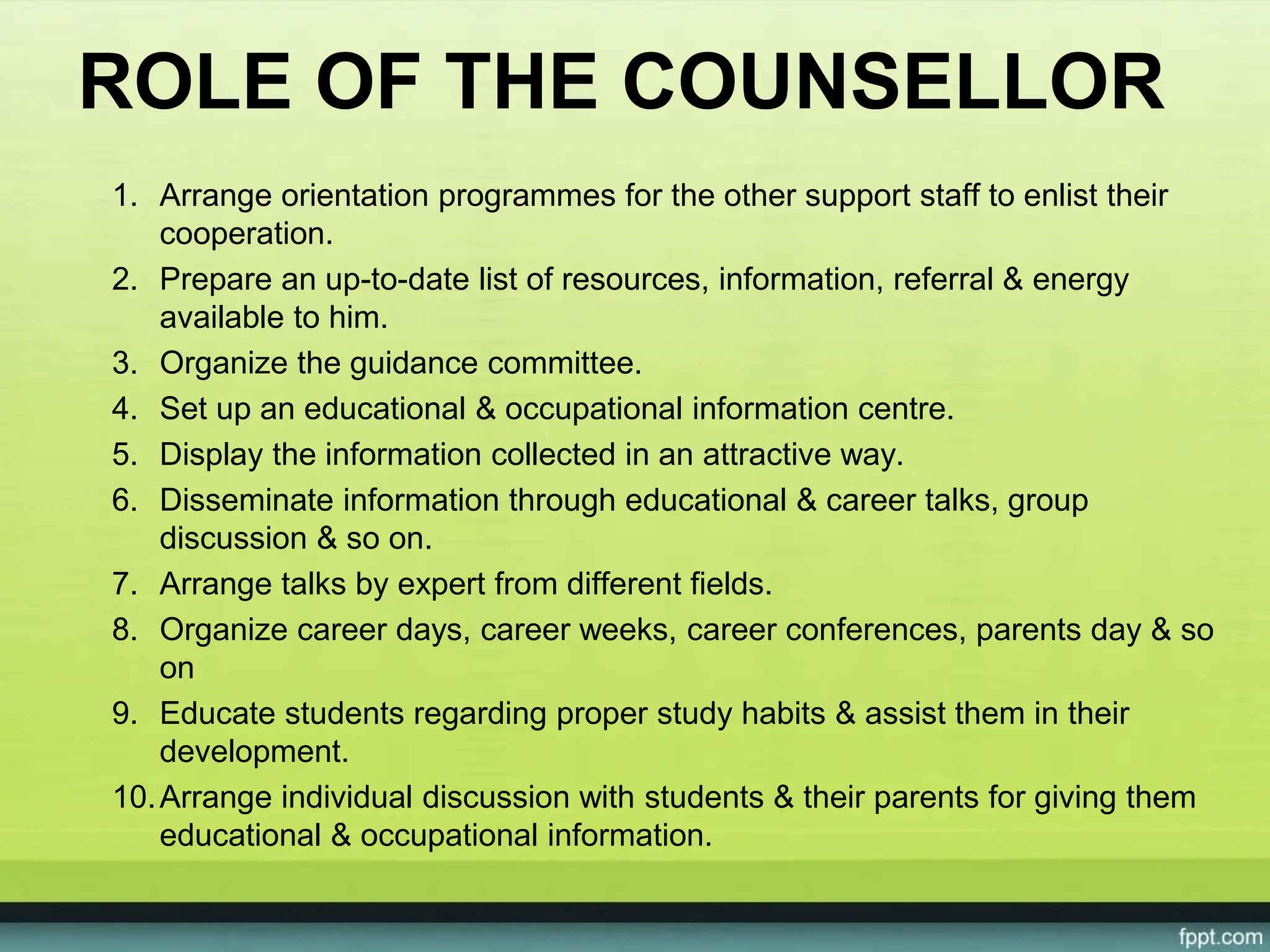 ROLE OF THE COUNSELLOR

1. Arrange orientation programmes for the other support staff to enlist their cooperation.
2. Prepare an up-to-date list of resources, information, referral & energy available to him.
3. Organize the guidance committee.
4. Set up an educational & occupational information centre.
5. Display the information collected in an attractive way.
6. Disseminate information through educational & career talks, group discussion & so on.
7. Arrange talks by expert from different fields.
8. Organize career days, career weeks, career conferences, parents day & so on
9. Educate students regarding proper study habits & assist them in their development.
10. Arrange individual discussion with students & their parents for giving them educational & occupational information.

fppt.com